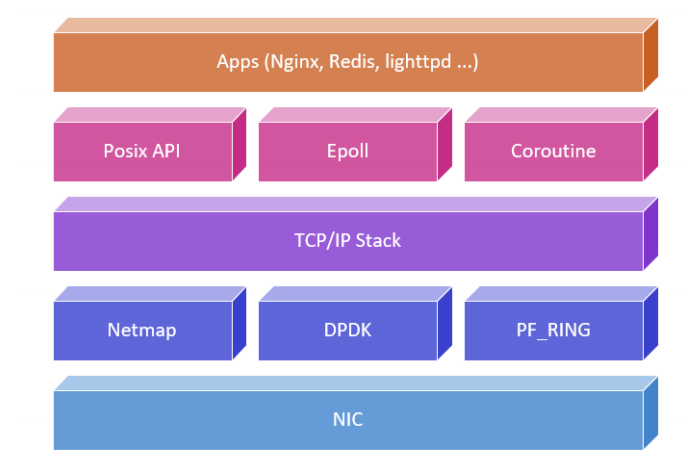 Apps (Nginx, Redis, lighttpd ...)

Posix API

Epoll

Coroutine

TCP/IP Stack

Netmap

DPDK

PF_RING

NIC